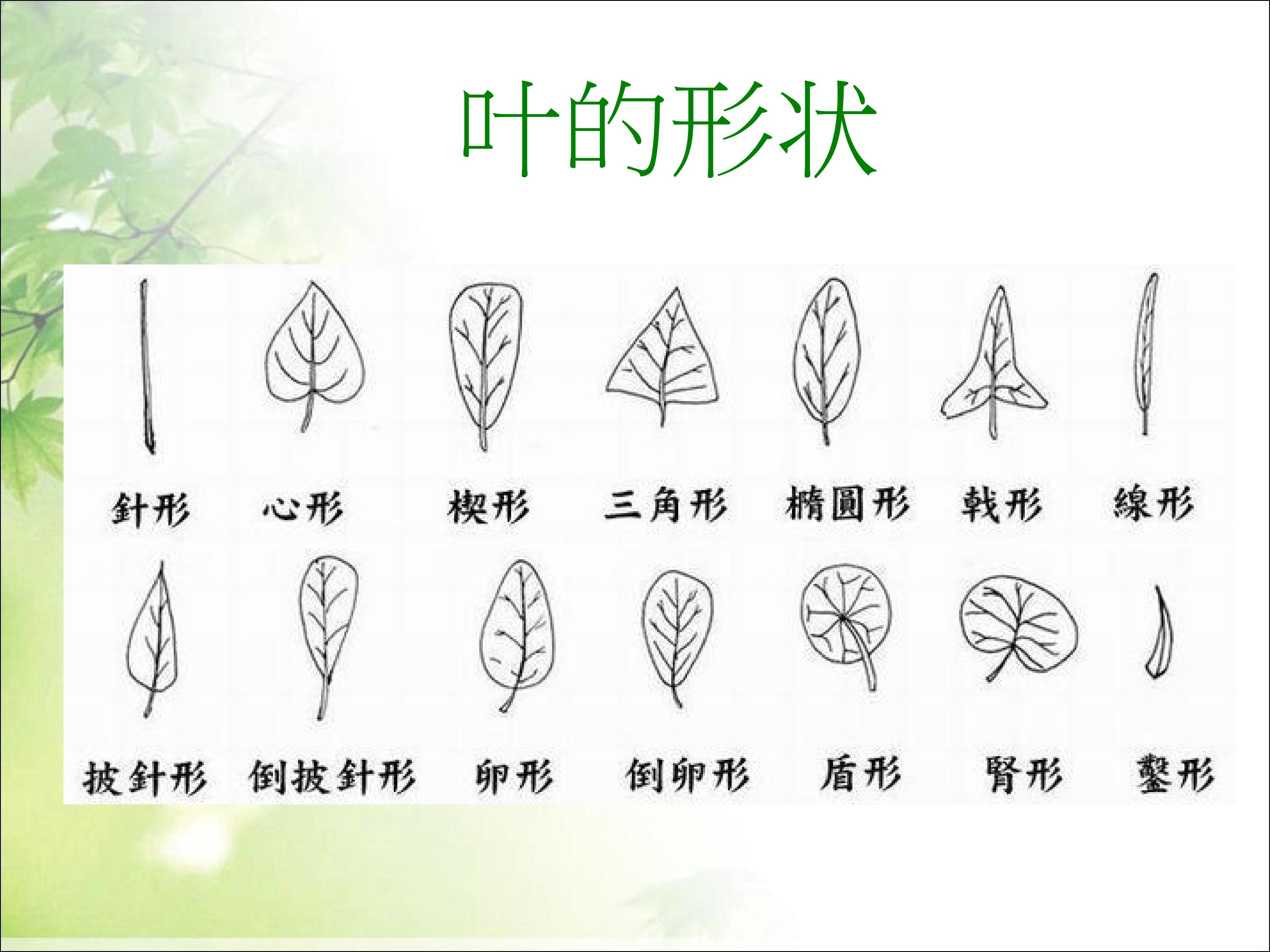 叶的形状

針形 心形 楔形 三角形 橢圓形 戟形 線形

披針形 倒披針形 卵形 倒卵形 盾形 腎形 鑿形